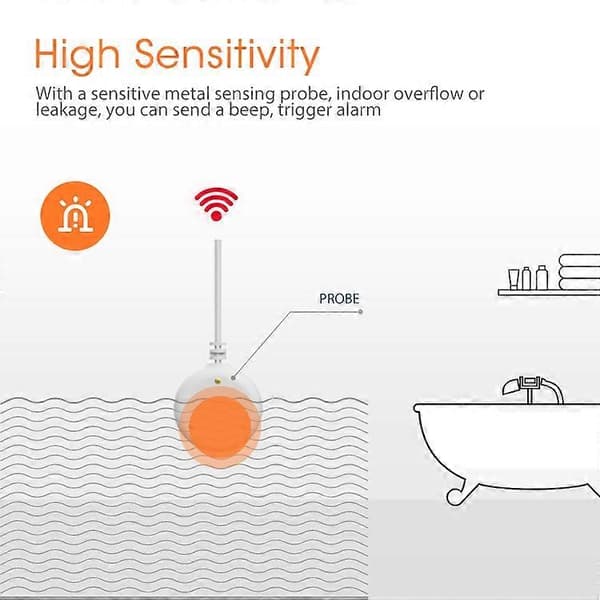 High Sensitivity

With a sensitive metal sensing probe, indoor overflow or leakage, you can send a beep, trigger alarm

PROBE